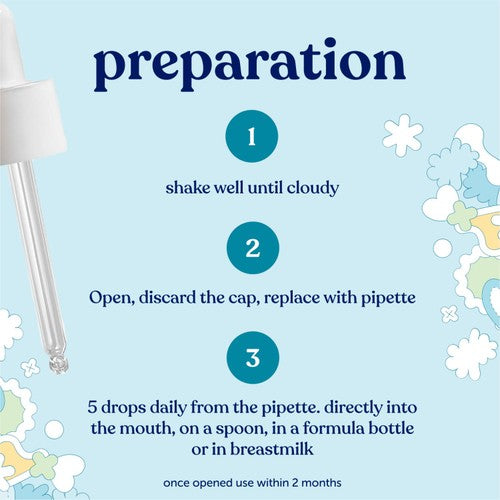 preparation

1

shake well until cloudy

2

Open, discard the cap, replace with pipette

3

5 drops daily from the pipette. directly into the mouth, on a spoon, in a formula bottle or in breastmilk

once opened use within 2 months